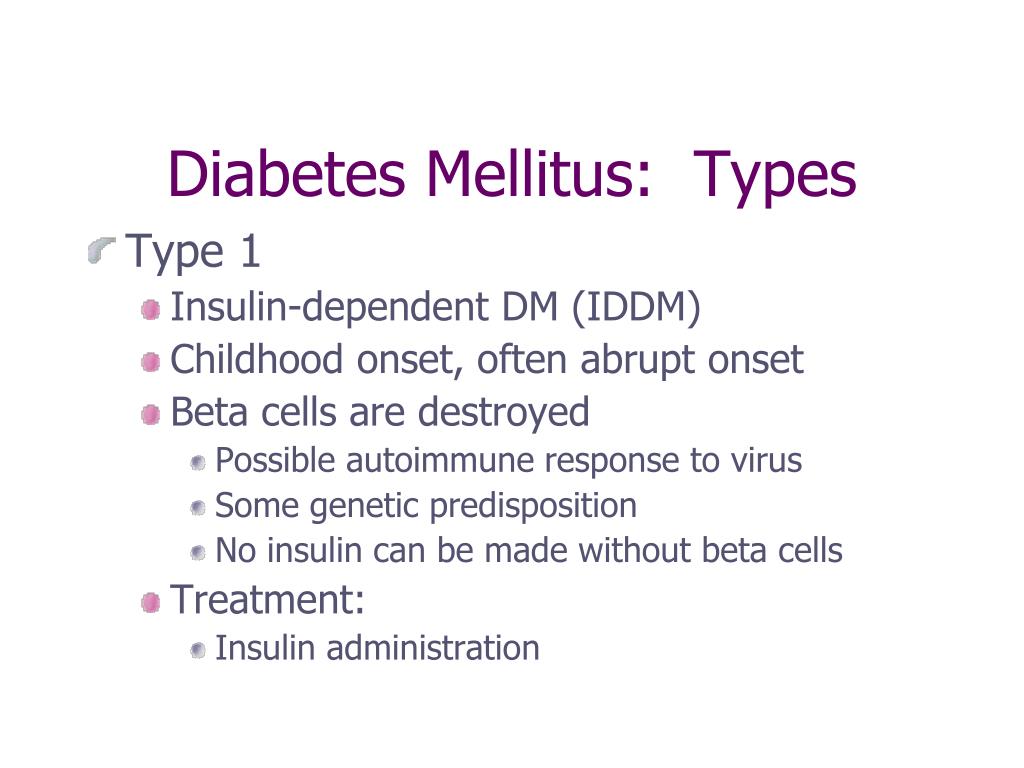 Diabetes Mellitus:  Types

Type 1

Insulin-dependent DM (IDDM)

Childhood onset, often abrupt onset

Beta cells are destroyed

Possible autoimmune response to virus

Some genetic predisposition

No insulin can be made without beta cells

Treatment:

Insulin administration